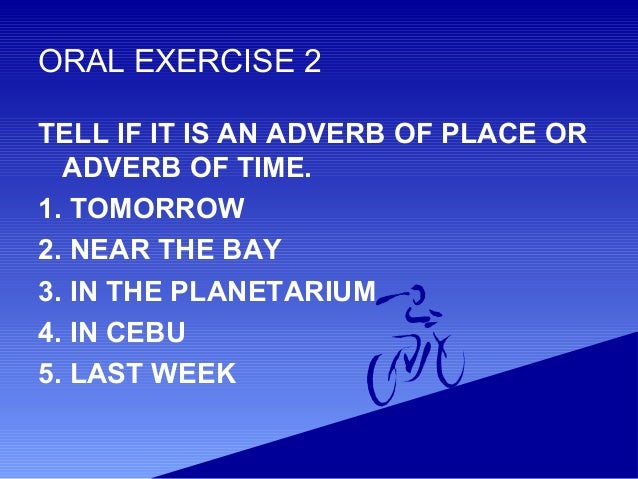 ORAL EXERCISE 2

TELL IF IT IS AN ADVERB OF PLACE OR ADVERB OF TIME.

1. TOMORROW

2. NEAR THE BAY

3. IN THE PLANETARIUM

4. IN CEBU

5. LAST WEEK